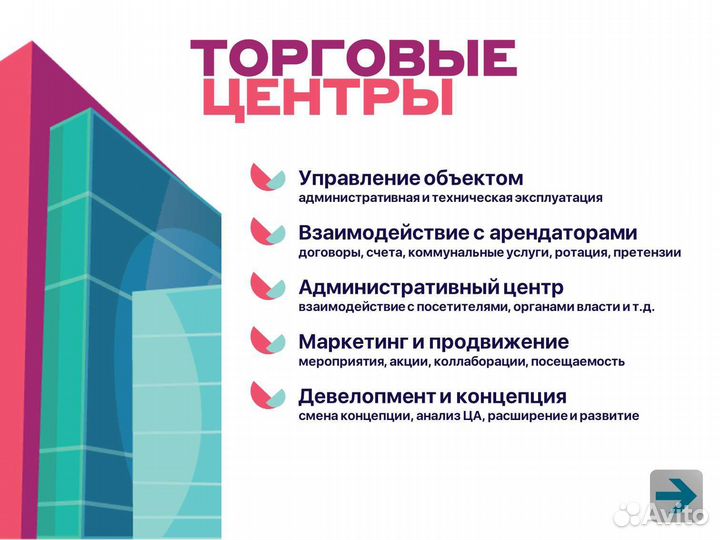 ТОРГОВЫЕ ЦЕНТРЫ

Управление объектом
административная и техническая эксплуатация

Взаимодействие с арендаторами
договоры, счета, коммунальные услуги, ротация, претензии

Административный центр
взаимодействие с посетителями, органами власти и т.д.

Маркетинг и продвижение
мероприятия, акции, коллаборации, посещаемость

Девелопмент и концепция
смена концепции, анализ ЦА, расширение и развитие

Avito